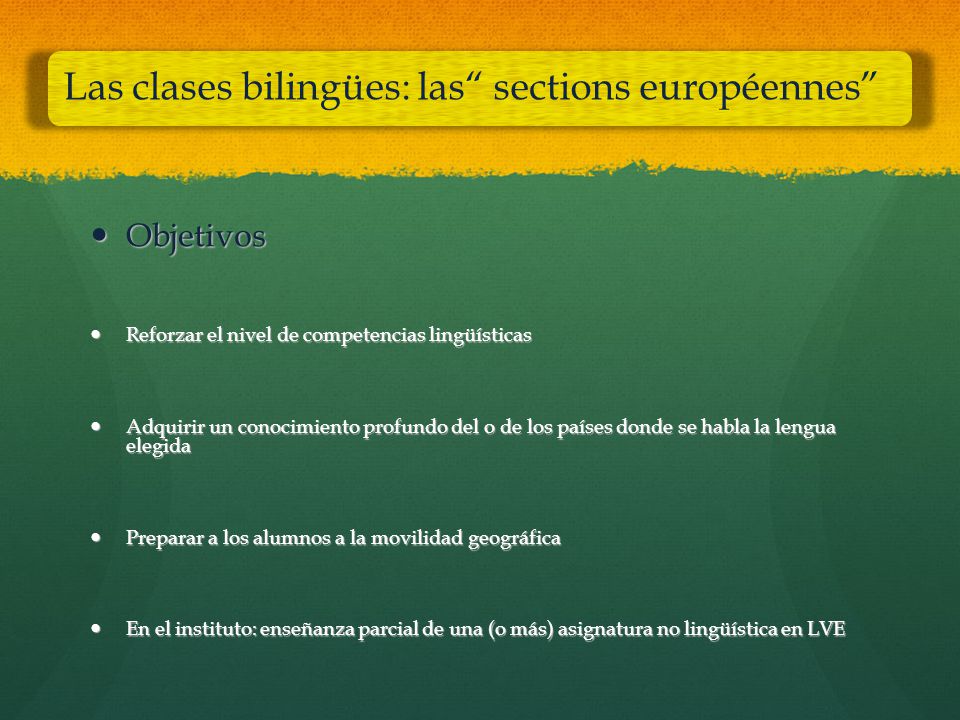 Las clases bilingües: las“ sections européennes”

• Objetivos

• Reforzar el nivel de competencias lingüísticas

• Adquirir un conocimiento profundo del o de los países donde se habla la lengua elegida

• Preparar a los alumnos a la movilidad geográfica

• En el instituto: enseñanza parcial de una (o más) asignatura no lingüística en LVE